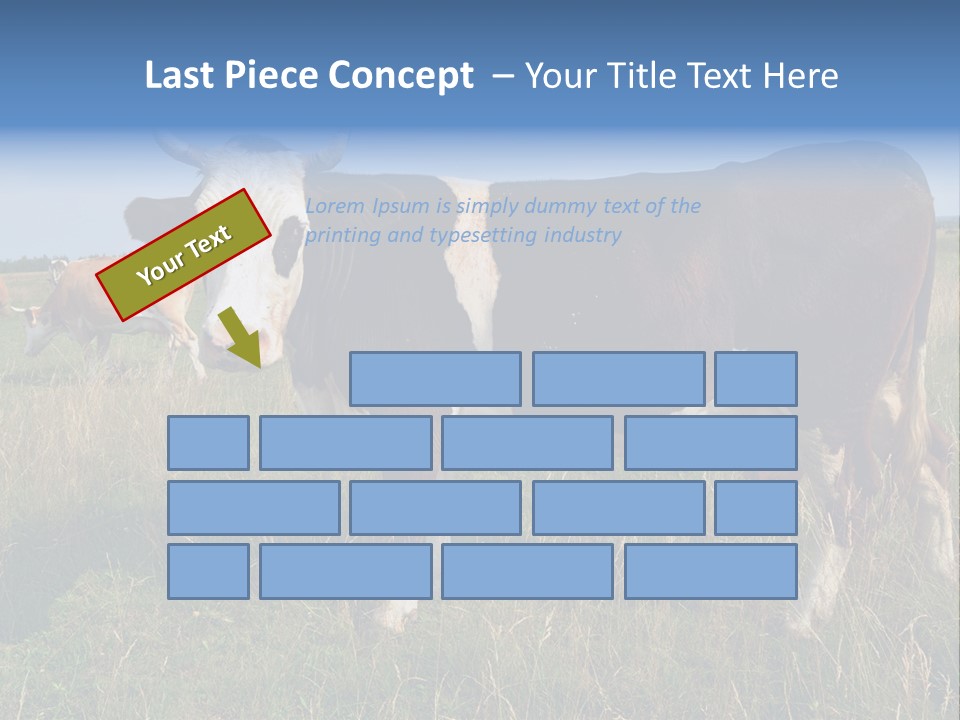 Last Piece Concept – Your Title Text Here

Your Text

Lorem Ipsum is simply dummy text of the printing and typesetting industry